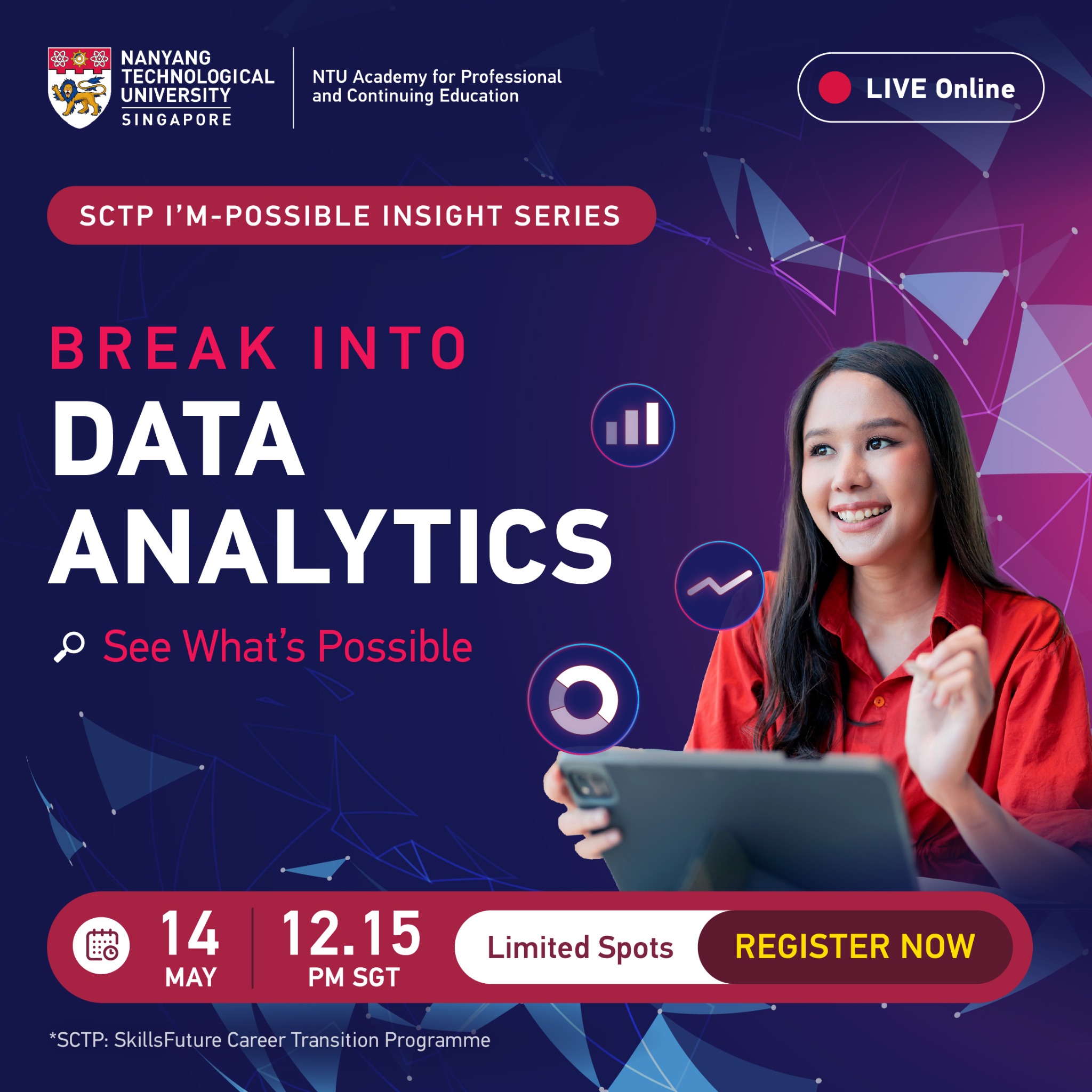 NANYANG TECHNOLOGICAL UNIVERSITY SINGAPORE

NTU Academy for Professional and Continuing Education

LIVE Online

SCTP I'M-POSSIBLE INSIGHT SERIES

BREAK INTO
DATA
ANALYTICS

See What's Possible

14 MAY

12.15 PM SGT

Limited Spots

REGISTER NOW

*SCTP: SkillsFuture Career Transition Programme